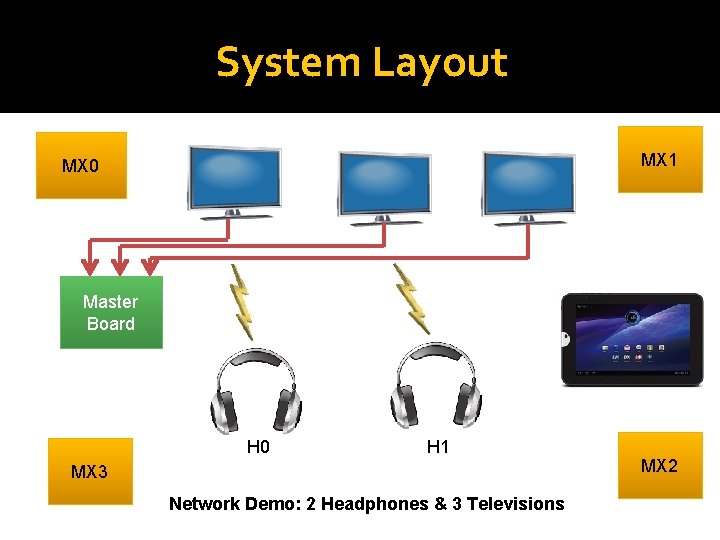 System Layout

MX0

MX1

Master Board

H0

H1

MX3

MX2

Network Demo: 2 Headphones & 3 Televisions